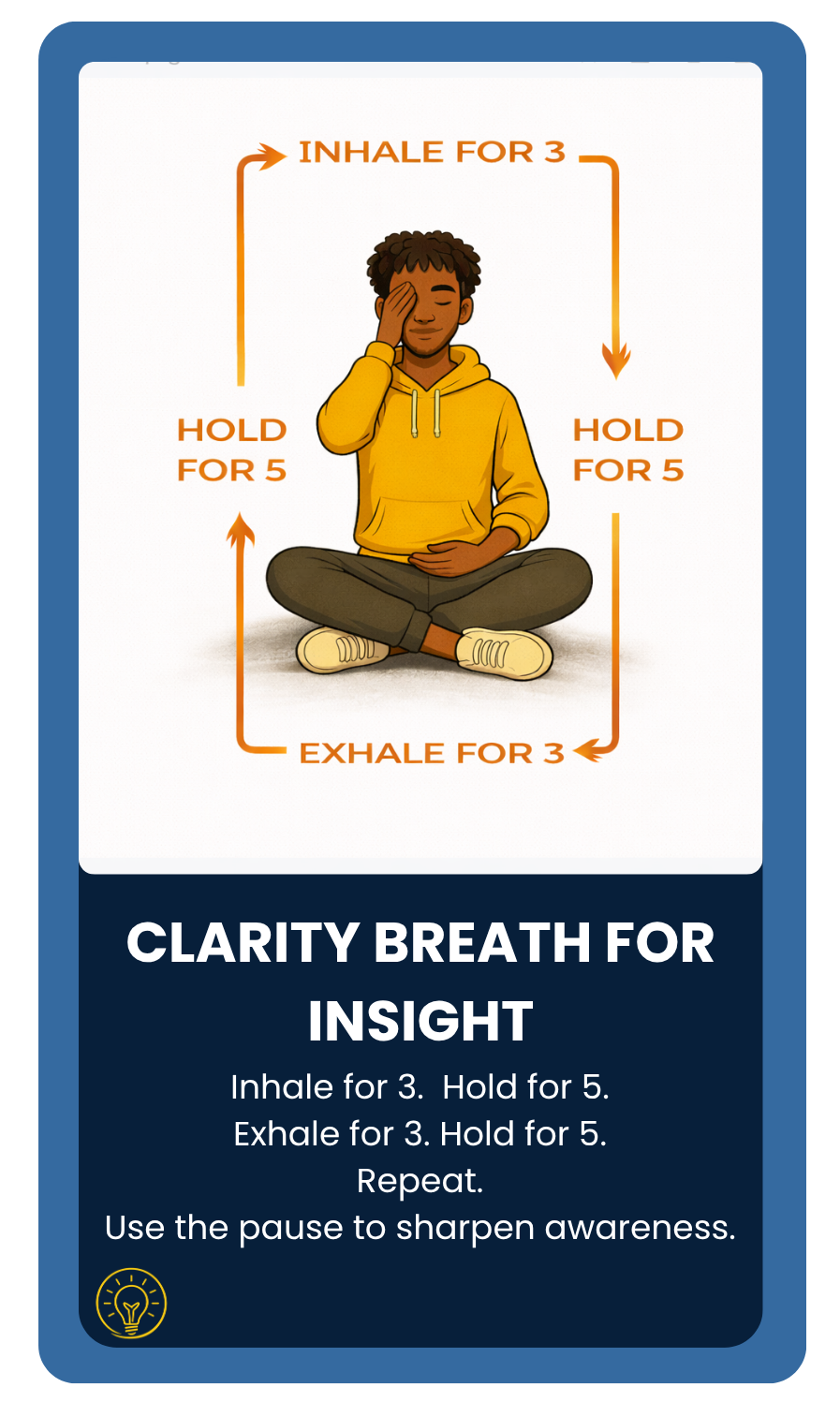 INHALE FOR 3

HOLD FOR 5

HOLD FOR 5

EXHALE FOR 3

CLARITY BREATH FOR INSIGHT

Inhale for 3. Hold for 5.
Exhale for 3. Hold for 5.
Repeat.
Use the pause to sharpen awareness.